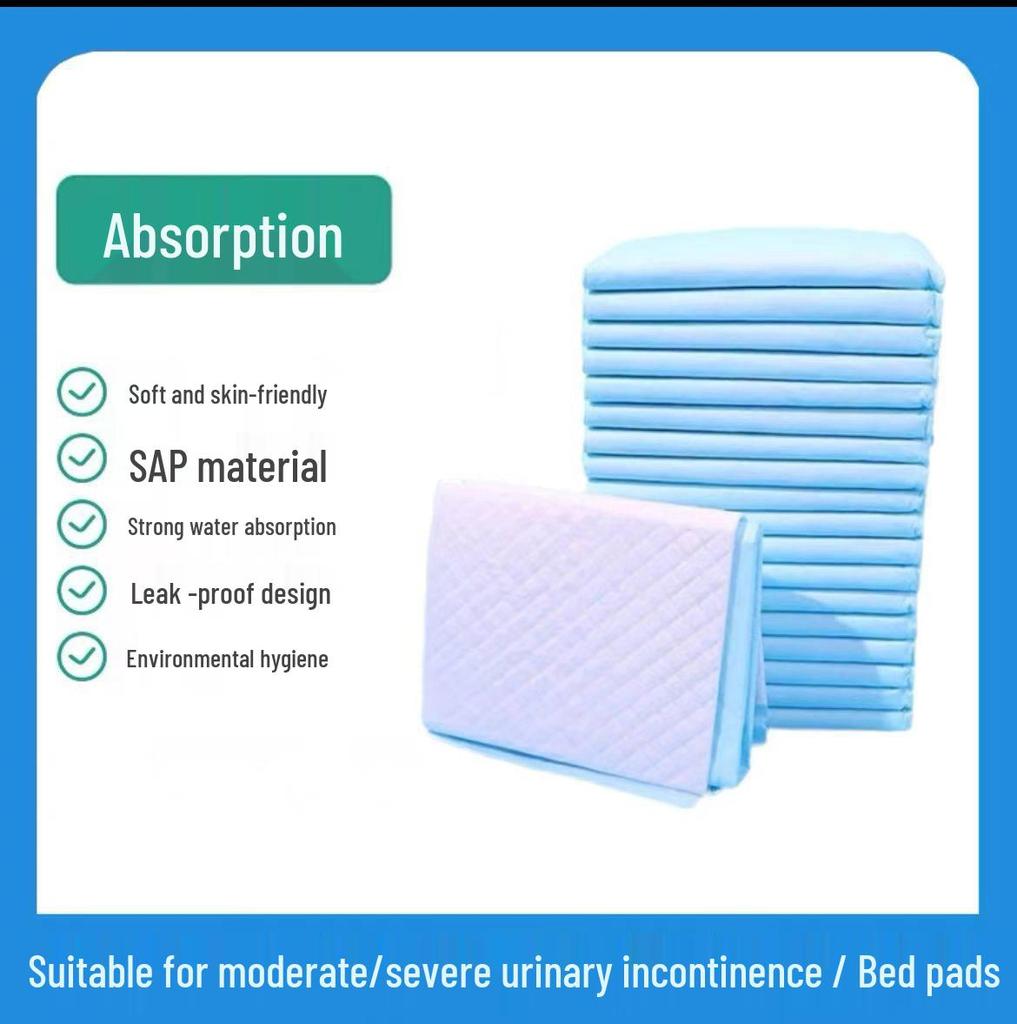 Absorption

Soft and skin-friendly

SAP material

Strong water absorption

Leak -proof design

Environmental hygiene

Suitable for moderate/severe urinary incontinence / Bed pads